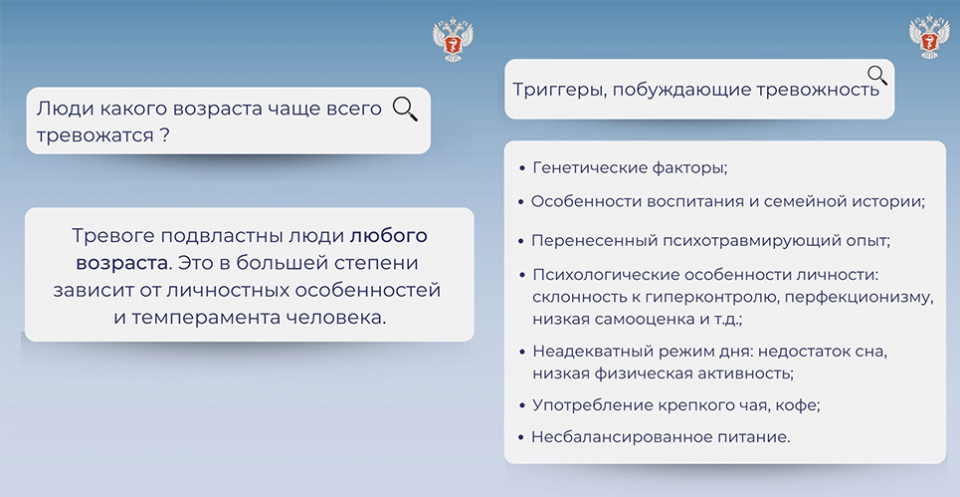 Люди какого возраста чаще всего тревожатся ?

Тревоге подвластны люди любого возраста. Это в большей степени зависит от личностных особенностей и темперамента человека.

Триггеры, побуждающие тревожность

• Генетические факторы;

• Особенности воспитания и семейной истории;

• Перенесенный психотравмирующий опыт;

• Психологические особенности личности: склонность к гиперконтролю, перфекционизму, низкая самооценка и т.д.;

• Неадекватный режим дня: недостаток сна, низкая физическая активность;

• Употребление крепкого чая, кофе;

• Несбалансированное питание.